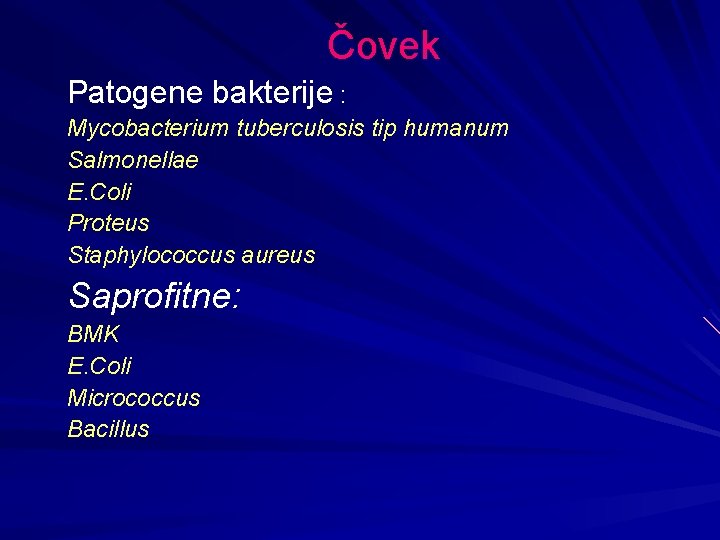 Čovek

Patogene bakterije :

Mycobacterium tuberculosis tip humanum
Salmonellae
E.Coli
Proteus
Staphylococcus aureus

Saprofitne:

BMK
E.Coli
Micrococcus
Bacillus